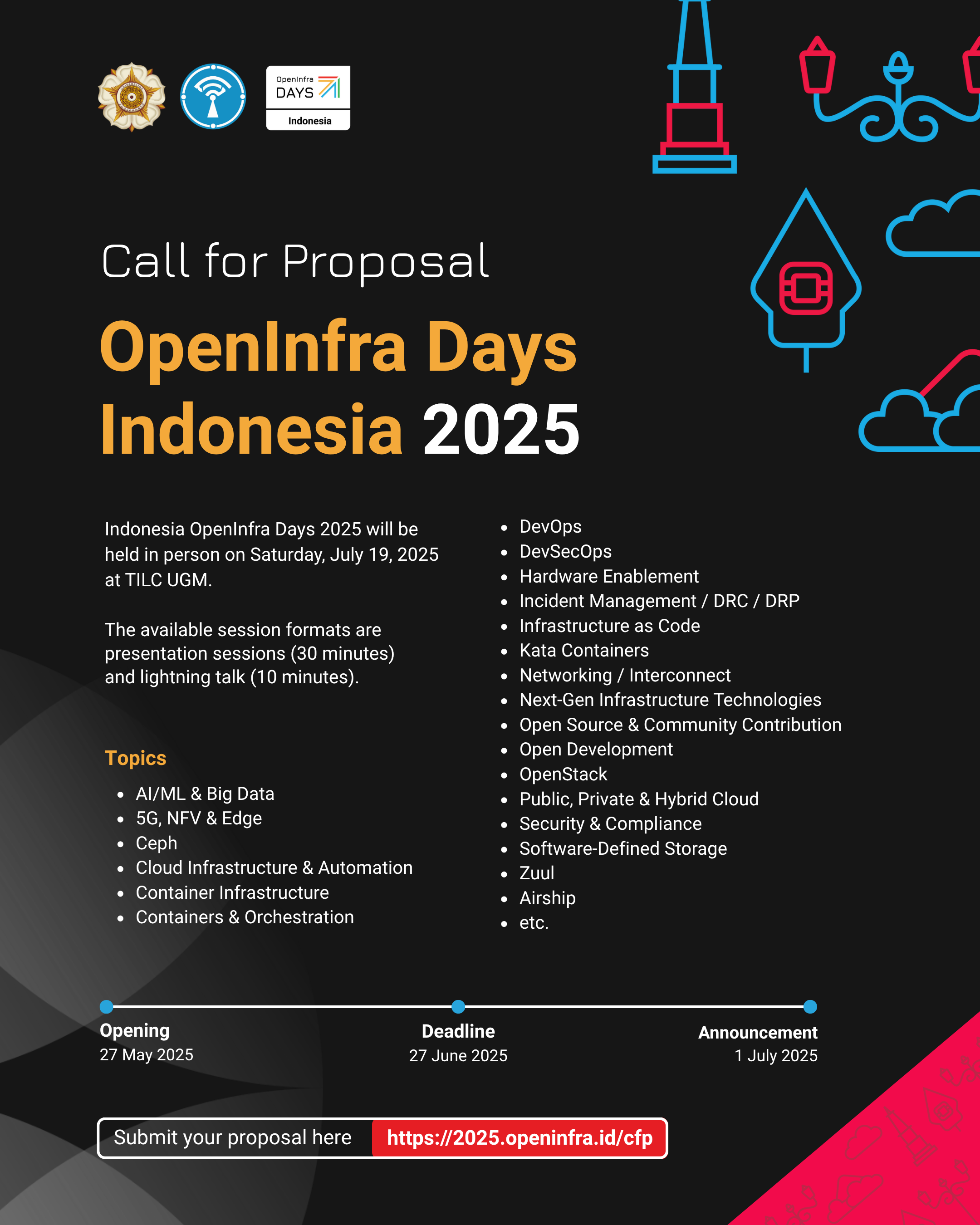 OpenInfra DAYS
Indonesia

Call for Proposal

OpenInfra Days Indonesia 2025

Indonesia OpenInfra Days 2025 will be held in person on Saturday, July 19, 2025 at TILC UGM.

The available session formats are presentation sessions (30 minutes) and lightning talk (10 minutes).

Topics

- AI/ML & Big Data
- 5G, NFV & Edge
- Ceph
- Cloud Infrastructure & Automation
- Container Infrastructure
- Containers & Orchestration
- DevOps
- DevSecOps
- Hardware Enablement
- Incident Management / DRC / DRP
- Infrastructure as Code
- Kata Containers
- Networking / Interconnect
- Next-Gen Infrastructure Technologies
- Open Source & Community Contribution
- Open Development
- OpenStack
- Public, Private & Hybrid Cloud
- Security & Compliance
- Software-Defined Storage
- Zuul
- Airship
- etc.

Opening
27 May 2025

Deadline
27 June 2025

Announcement
1 July 2025

Submit your proposal here https://2025.openinfra.id/cfp